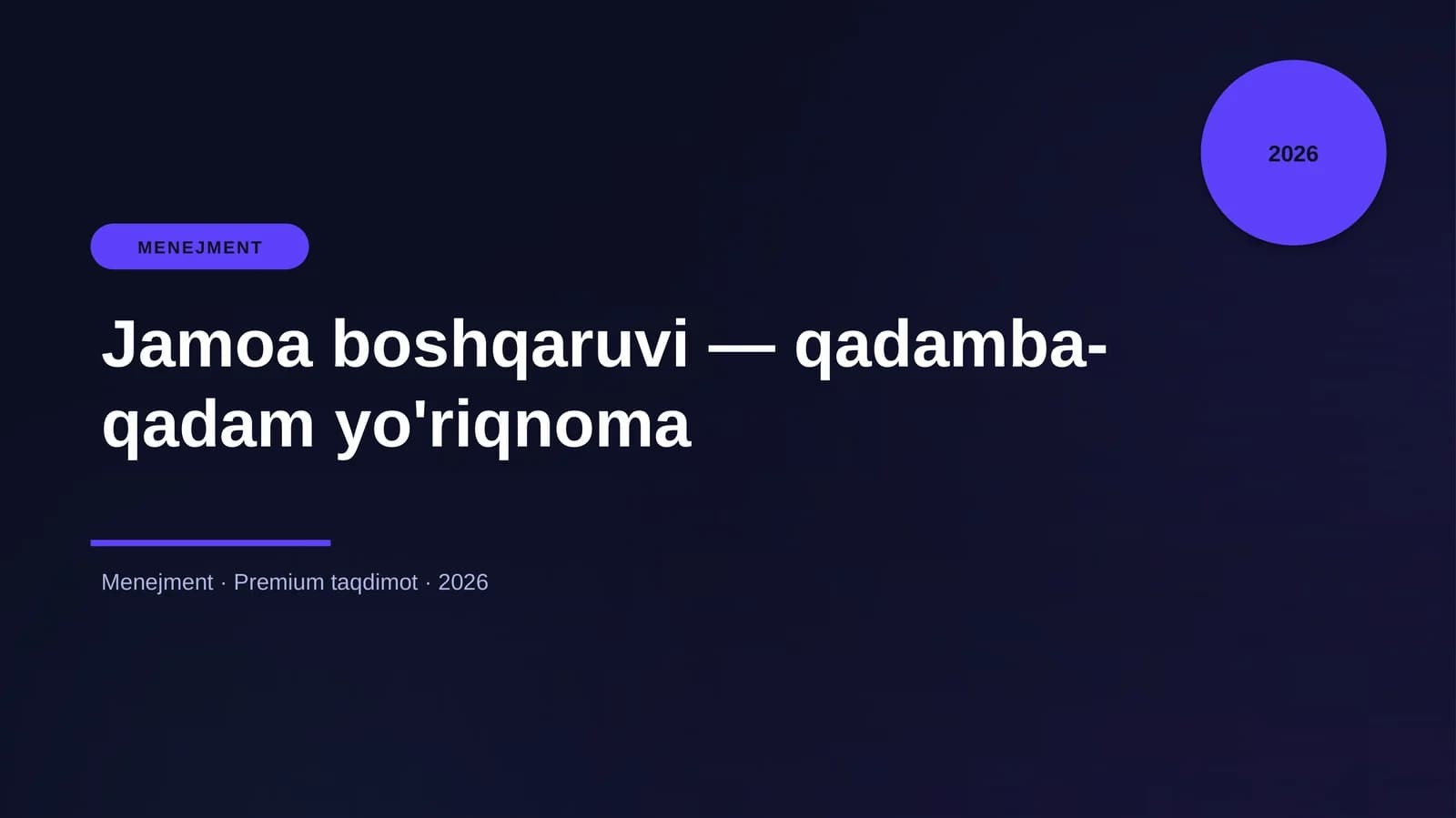 2026

MENEJMENT

Jamoa boshqaruvi — qadamba-qadam yo'riqnoma

Menejment · Premium taqdimot · 2026